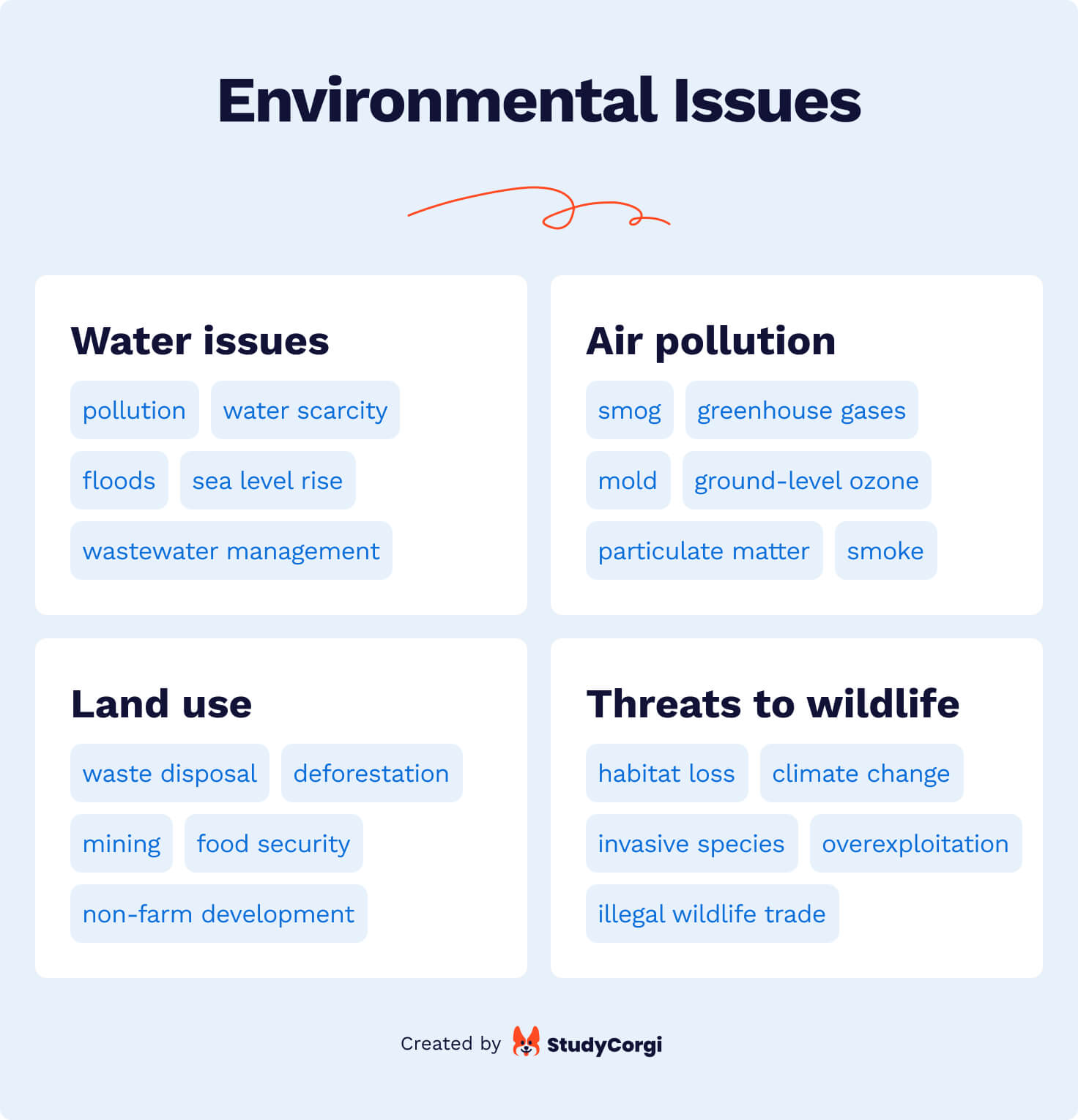 Environmental Issues

Water issues

pollution

water scarcity

floods

sea level rise

wastewater management

Air pollution

smog

greenhouse gases

mold

ground-level ozone

particulate matter

smoke

Land use

waste disposal

deforestation

mining

food security

non-farm development

Threats to wildlife

habitat loss

climate change

invasive species

overexploitation

illegal wildlife trade

Created by StudyCorgi